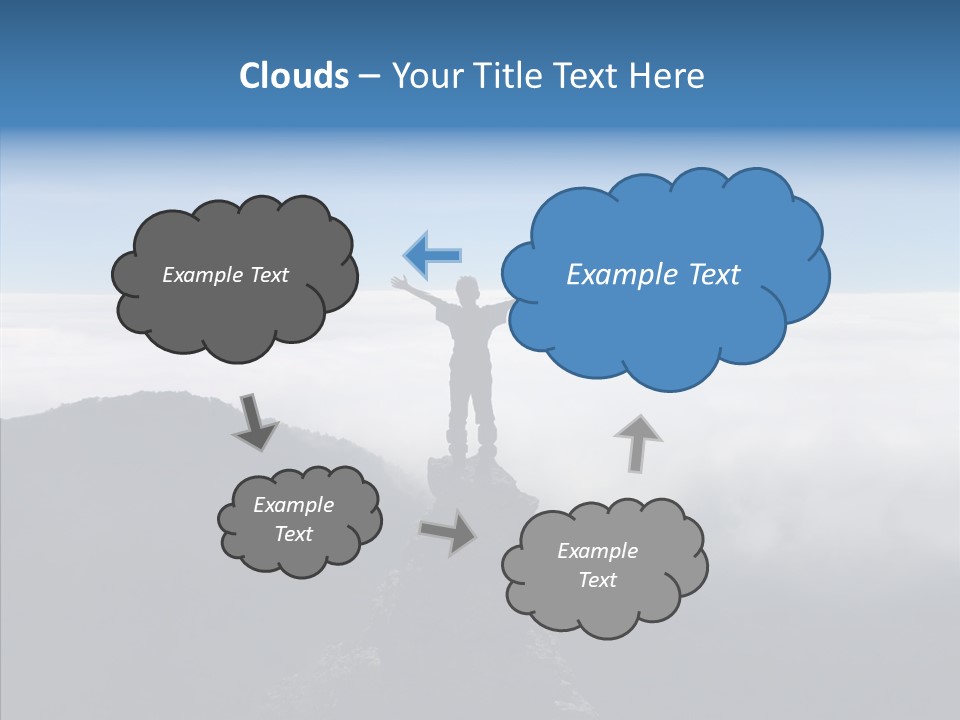 Clouds – Your Title Text Here

Example Text

Example Text

Example Text

Example Text